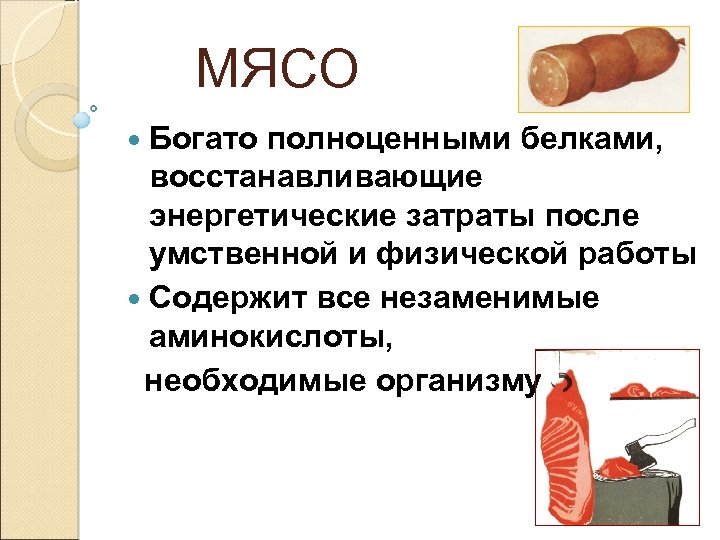 МЯСО

Богато полноценными белками, восстанавливающие энергетические затраты после умственной и физической работы

Содержит все незаменимые аминокислоты, необходимые организму